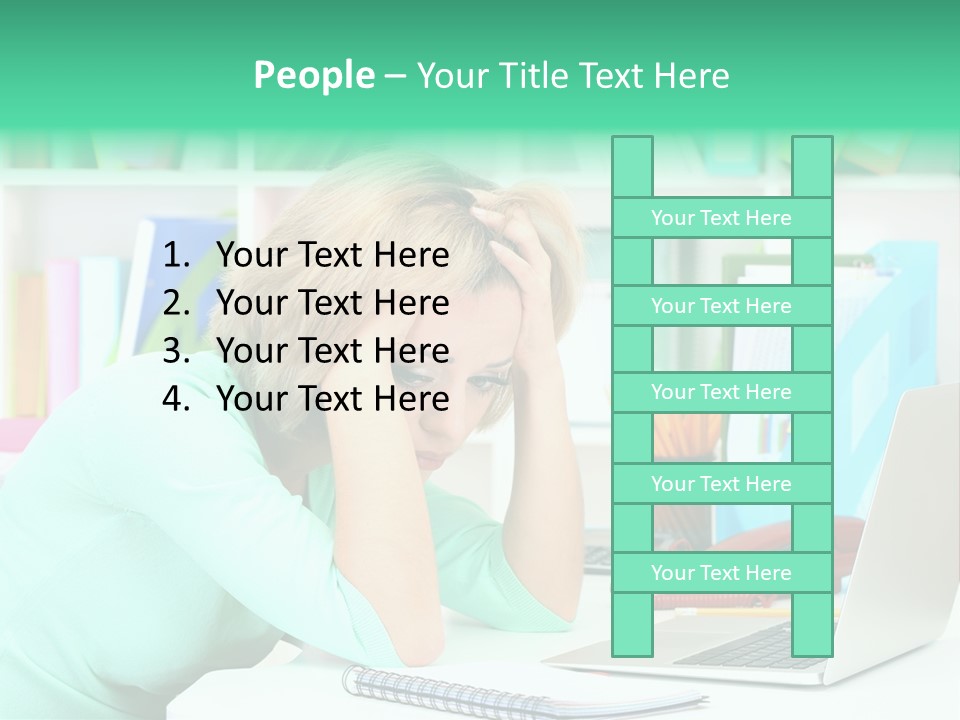 People – Your Title Text Here

1. Your Text Here
2. Your Text Here
3. Your Text Here
4. Your Text Here

Your Text Here

Your Text Here

Your Text Here

Your Text Here

Your Text Here